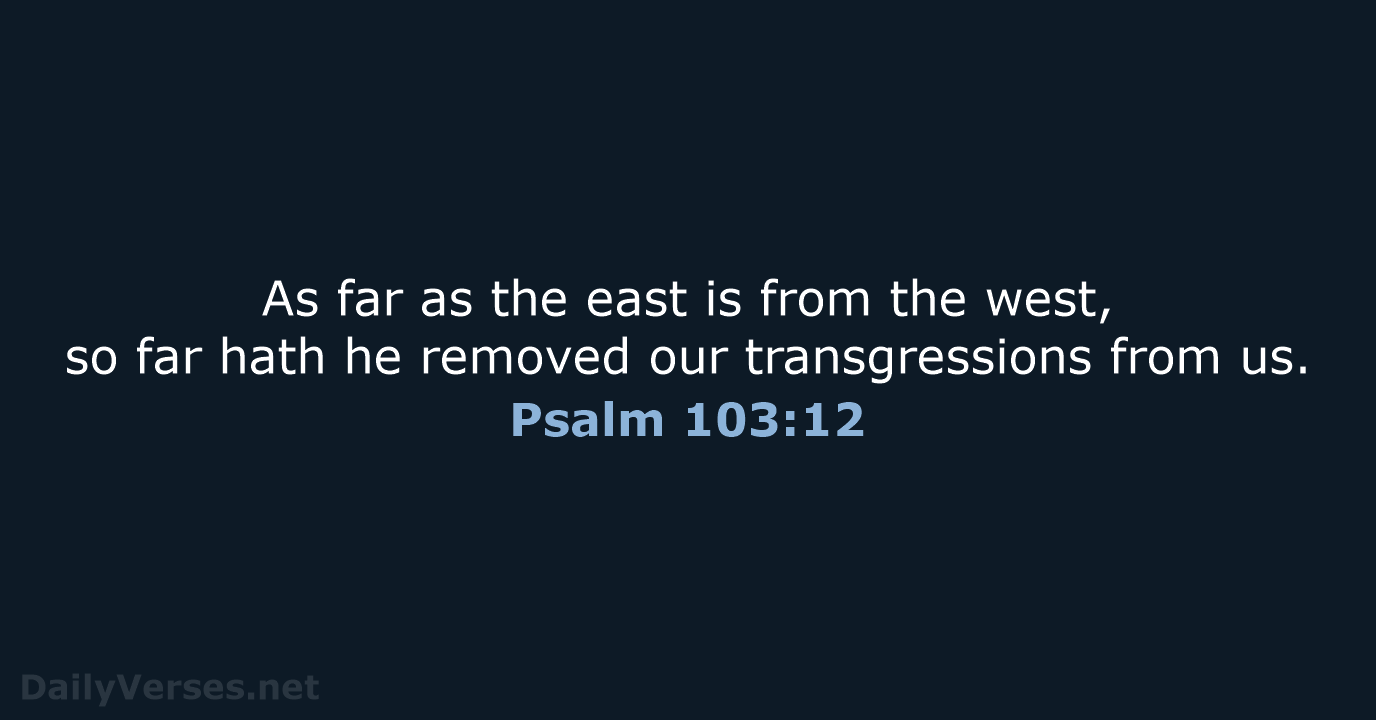 As far as the east is from the west, so far hath he removed our transgressions from us.
Psalm 103:12

DailyVerses.net